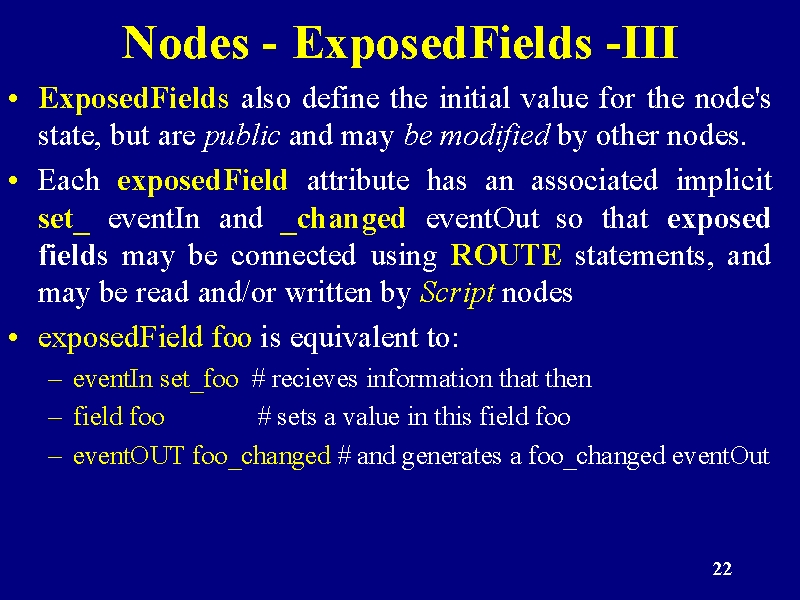 Nodes - ExposedFields -III

• ExposedFields also define the initial value for the node's state, but are public and may be modified by other nodes.

• Each exposedField attribute has an associated implicit set_ eventIn and _changed eventOut so that exposed fields may be connected using ROUTE statements, and may be read and/or written by Script nodes

• exposedField foo is equivalent to:

– eventIn set_foo # recieves information that then

– field foo # sets a value in this field foo

– eventOUT foo_changed # and generates a foo_changed eventOut

22